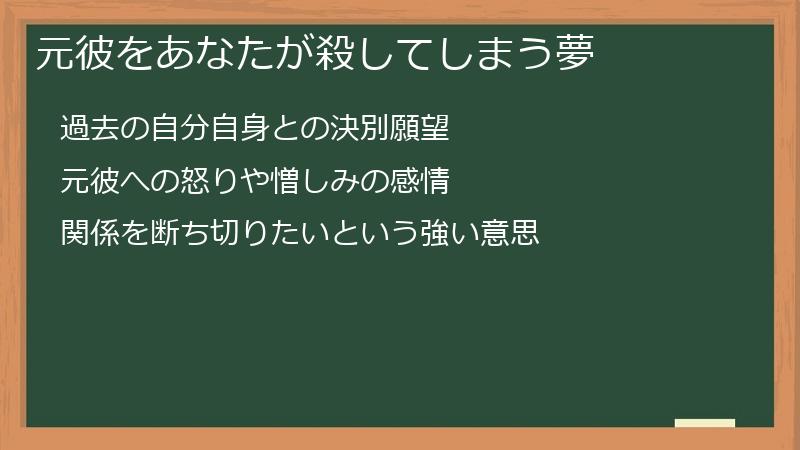 元彼をあなたが殺してしまう夢

過去の自分自身との決別願望

元彼への怒りや憎しみの感情

関係を断ち切りたいという強い意思